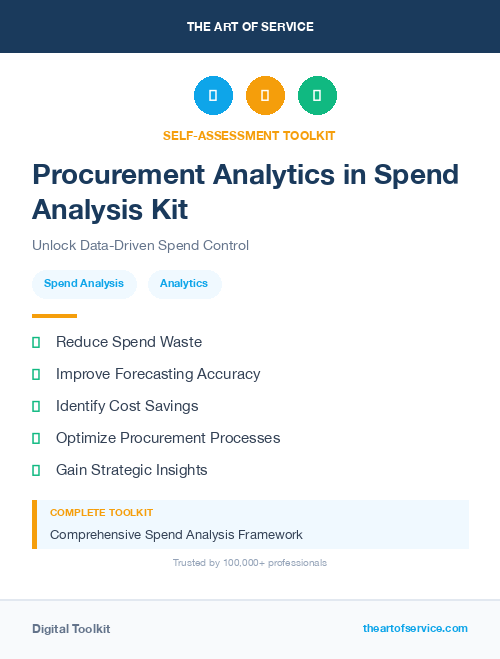 THE ART OF SERVICE

SELF-ASSESSMENT TOOLKIT

Procurement Analytics in Spend Analysis Kit

Unlock Data-Driven Spend Control

Spend Analysis

Analytics

Reduce Spend Waste

Improve Forecasting Accuracy

Identify Cost Savings

Optimize Procurement Processes

Gain Strategic Insights

COMPLETE TOOLKIT

Comprehensive Spend Analysis Framework

Trusted by 100,000+ professionals

Digital Toolkit

theartofservice.com